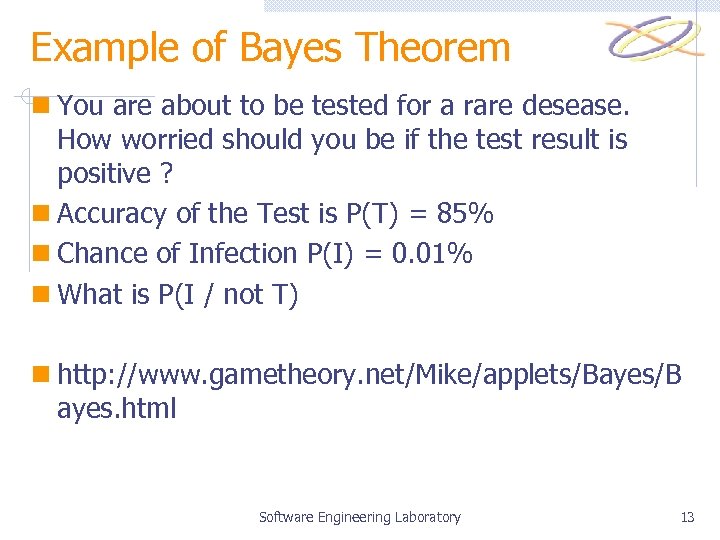 Example of Bayes Theorem

You are about to be tested for a rare desease. How worried should you be if the test result is positive ?

Accuracy of the Test is P(T) = 85%

Chance of Infection P(I) = 0.01%

What is P(I / not T)

http://www.gametheory.net/Mike/applets/Bayes/Bayes.html

Software Engineering Laboratory

13